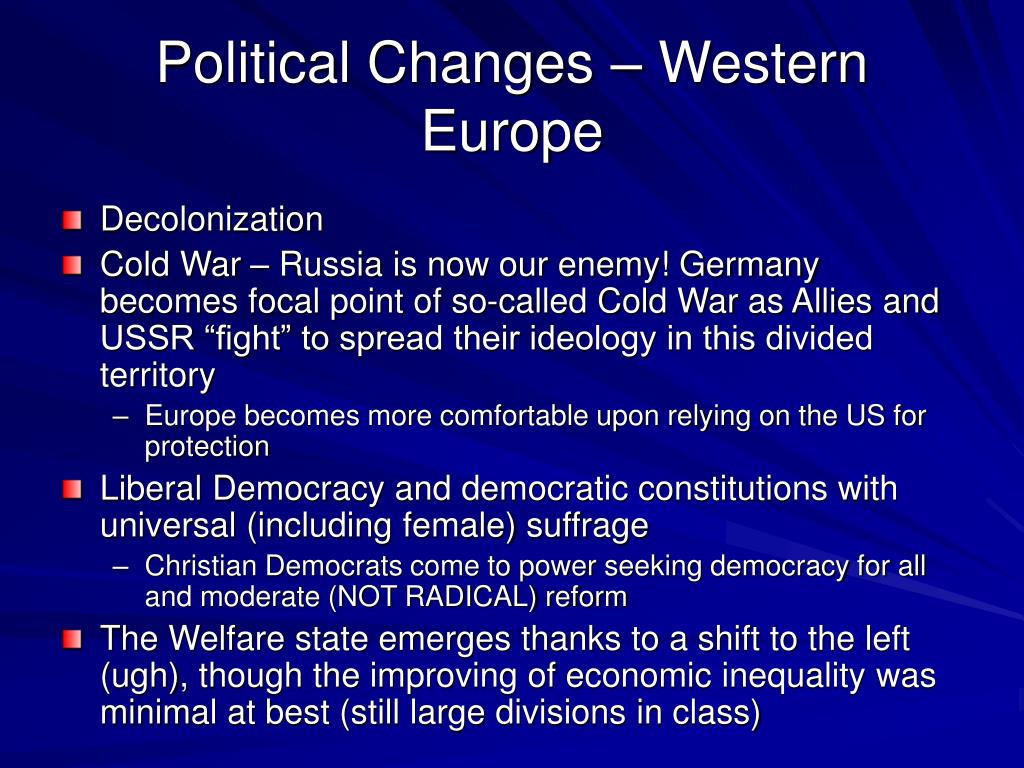 Political Changes – Western Europe

Decolonization

Cold War – Russia is now our enemy! Germany becomes focal point of so-called Cold War as Allies and USSR “fight” to spread their ideology in this divided territory

– Europe becomes more comfortable upon relying on the US for protection

Liberal Democracy and democratic constitutions with universal (including female) suffrage

– Christian Democrats come to power seeking democracy for all and moderate (NOT RADICAL) reform

The Welfare state emerges thanks to a shift to the left (ugh), though the improving of economic inequality was minimal at best (still large divisions in class)